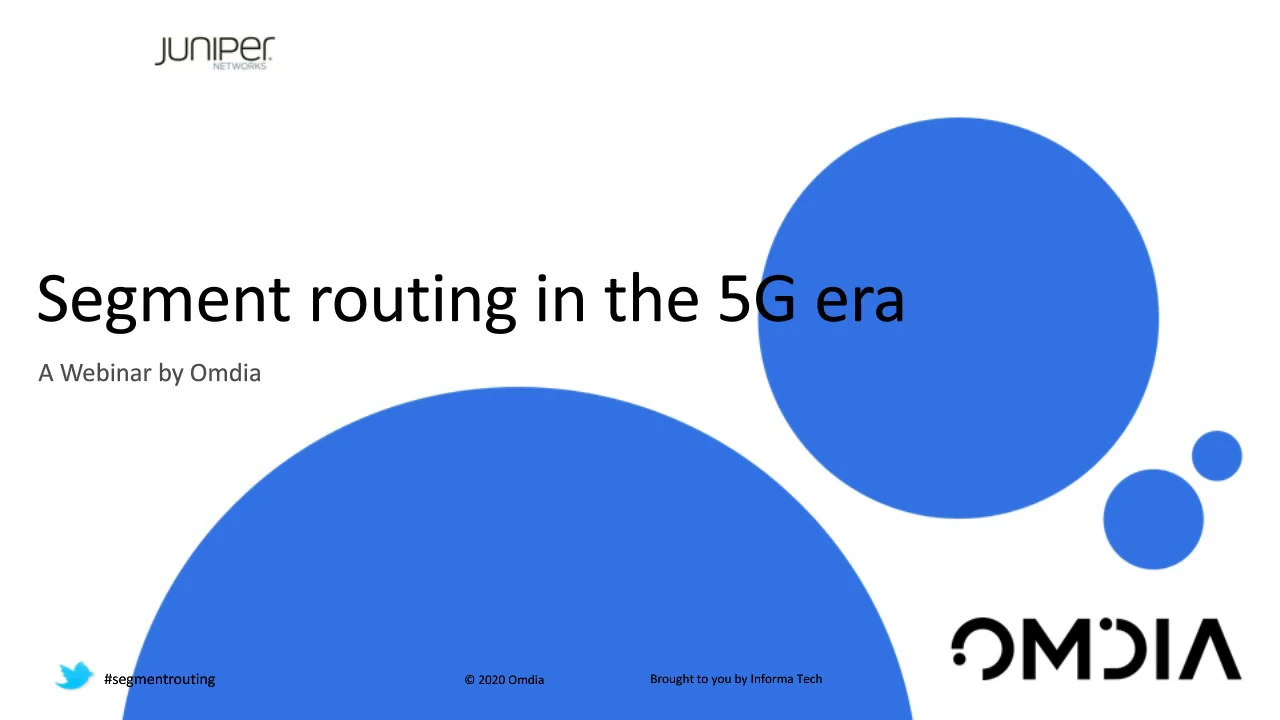 JUNIPER
NETWORKS

Segment routing in the 5G era

A Webinar by Omdia

#segmentrouting

© 2020 Omdia

Brought to you by Informa Tech

OMDIA